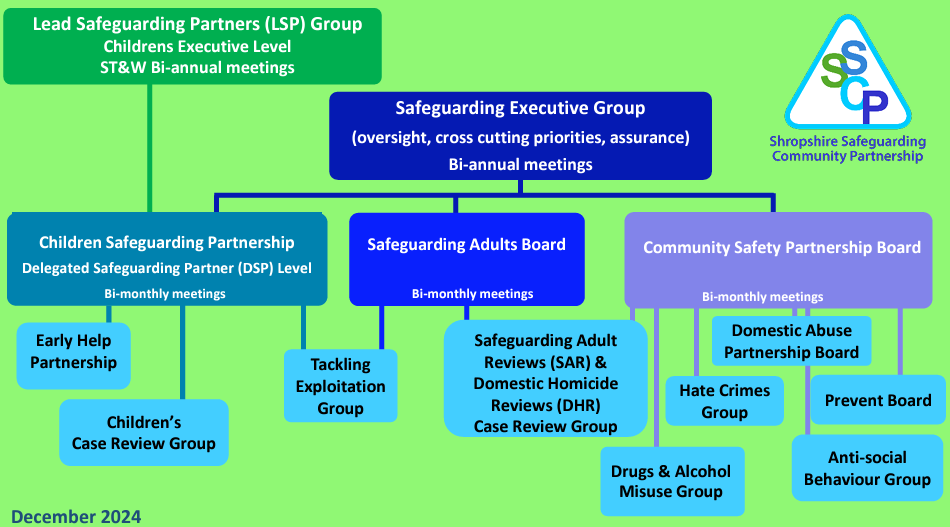 Lead Safeguarding Partners (LSP) Group
Childrens Executive Level
ST&W Bi-annual meetings

SSCP
Shropshire Safeguarding Community Partnership

Safeguarding Executive Group
(oversight, cross cutting priorities, assurance)
Bi-annual meetings

Children Safeguarding Partnership
Delegated Safeguarding Partner (DSP) Level
Bi-monthly meetings

Safeguarding Adults Board
Bi-monthly meetings

Community Safety Partnership Board
Bi-monthly meetings

Early Help Partnership

Children's Case Review Group

Tackling Exploitation Group

Safeguarding Adult Reviews (SAR) & Domestic Homicide Reviews (DHR) Case Review Group

Domestic Abuse Partnership Board

Hate Crimes Group

Prevent Board

Drugs & Alcohol Misuse Group

Anti-social Behaviour Group

December 2024